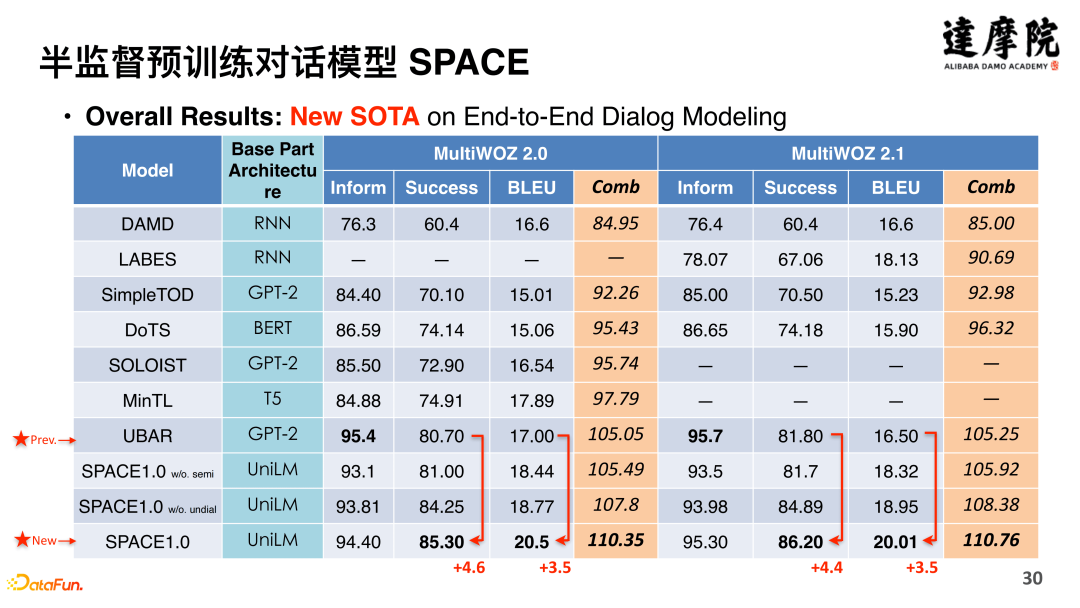 半监督预训练对话模型 SPACE

達摩院
ALIBABA DAMO ACADEMY

• Overall Results: New SOTA on End-to-End Dialog Modeling

| Model | Base Part Architecture | MultiWOZ 2.0 Inform | MultiWOZ 2.0 Success | MultiWOZ 2.0 BLEU | MultiWOZ 2.0 Comb | MultiWOZ 2.1 Inform | MultiWOZ 2.1 Success | MultiWOZ 2.1 BLEU | MultiWOZ 2.1 Comb |
|---|---|---|---|---|---|---|---|---|---|
| DAMD | RNN | 76.3 | 60.4 | 16.6 | 84.95 | 76.4 | 60.4 | 16.6 | 85.00 |
| LABES | RNN | — | — | — | — | 78.07 | 67.06 | 18.13 | 90.69 |
| SimpleTOD | GPT-2 | 84.40 | 70.10 | 15.01 | 92.26 | 85.00 | 70.50 | 15.23 | 92.98 |
| DoTS | BERT | 86.59 | 74.14 | 15.06 | 95.43 | 86.65 | 74.18 | 15.90 | 96.32 |
| SOLOIST | GPT-2 | 85.50 | 72.90 | 16.54 | 95.74 | — | — | — | — |
| MinTL | T5 | 84.88 | 74.91 | 17.89 | 97.79 | — | — | — | — |
| UBAR | GPT-2 | 95.4 | 80.70 | 17.00 | 105.05 | 95.7 | 81.80 | 16.50 | 105.25 |
| SPACE1.0 w/o. semi | UniLM | 93.1 | 81.00 | 18.44 | 105.49 | 93.5 | 81.7 | 18.32 | 105.92 |
| SPACE1.0 w/o. undial | UniLM | 93.81 | 84.25 | 18.77 | 107.8 | 93.98 | 84.89 | 18.95 | 108.38 |
| SPACE1.0 | UniLM | 94.40 | 85.30 | 20.5 | 110.35 | 95.30 | 86.20 | 20.01 | 110.76 |

Prev.
New

+4.6 +3.5 +4.4 +3.5

DataFun.

30